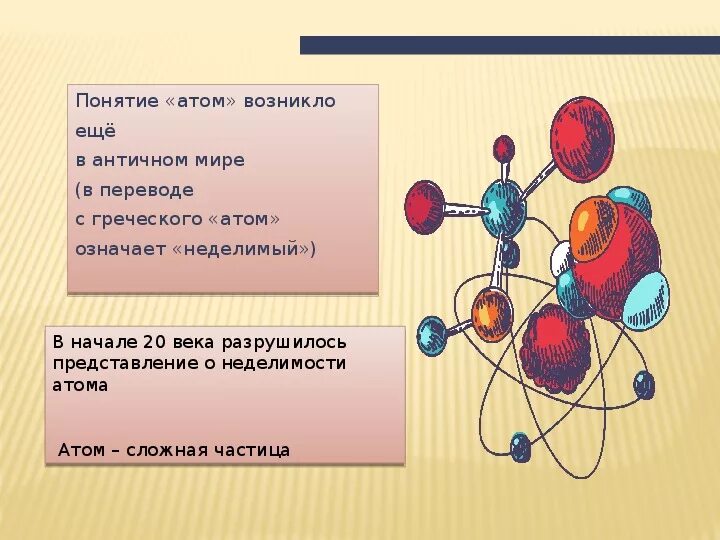 Понятие «атом» возникло ещё в античном мире (в переводе с греческого «атом» означает «неделимый»)

В начале 20 века разрушилось представление о неделимости атома

Атом – сложная частица